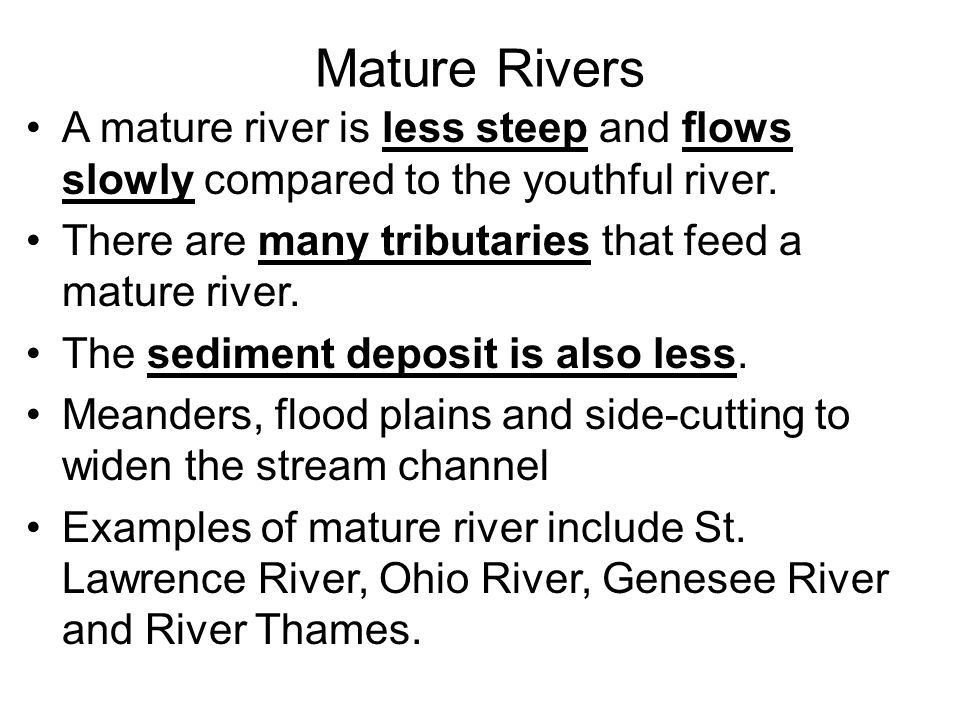 Mature Rivers

• A mature river is less steep and flows slowly compared to the youthful river.
• There are many tributaries that feed a mature river.
• The sediment deposit is also less.
• Meanders, flood plains and side-cutting to widen the stream channel
• Examples of mature river include St. Lawrence River, Ohio River, Genesee River and River Thames.